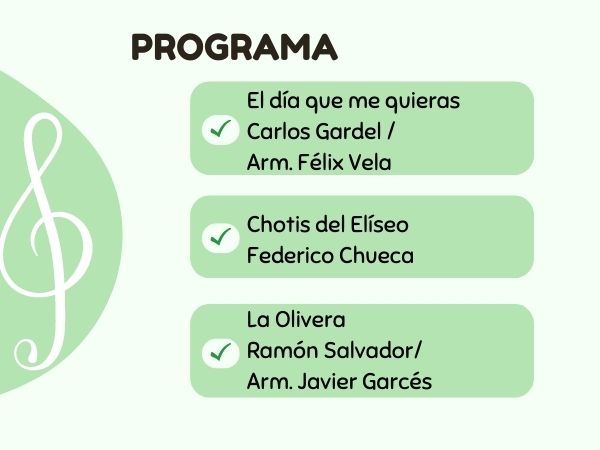 PROGRAMA

El día que me quieras
Carlos Gardel /
Arm. Félix Vela

Chotis del Elíseo
Federico Chueca

La Olivera
Ramón Salvador/
Arm. Javier Garcés